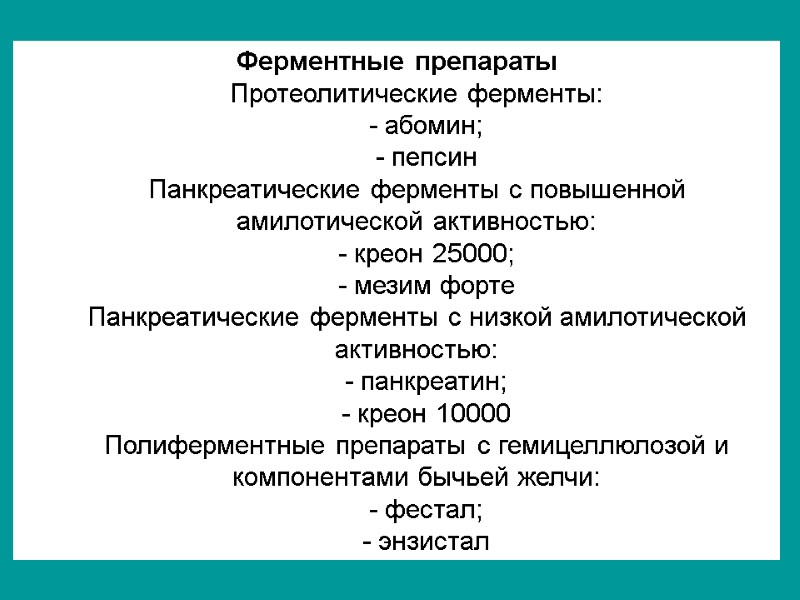 Ферментные препараты
Протеолитические ферменты:
- абомин;
- пепсин
Панкреатические ферменты с повышенной амилотической активностью:
- креон 25000;
- мезим форте
Панкреатические ферменты с низкой амилотической активностью:
- панкреатин;
- креон 10000
Полиферментные препараты с гемицеллюлозой и компонентами бычьей желчи:
- фестал;
- энзистал